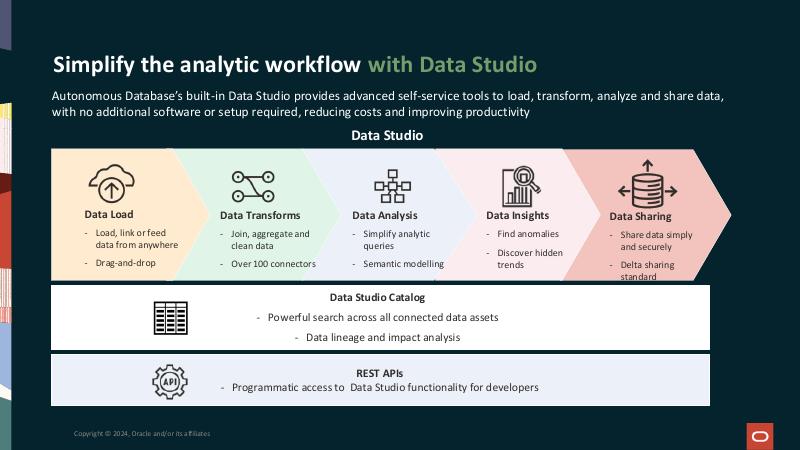 Simplify the analytic workflow with Data Studio

Autonomous Database's built-in Data Studio provides advanced self-service tools to load, transform, analyze and share data, with no additional software or setup required, reducing costs and improving productivity

Data Studio

Data Load
- Load, link or feed data from anywhere
- Drag-and-drop

Data Transforms
- Join, aggregate and clean data
- Over 100 connectors

Data Analysis
- Simplify analytic queries
- Semantic modelling

Data Insights
- Find anomalies
- Discover hidden trends

Data Sharing
- Share data simply and securely
- Delta sharing standard

Data Studio Catalog
- Powerful search across all connected data assets
- Data lineage and impact analysis

API

REST APIs
- Programmatic access to Data Studio functionality for developers

Copyright © 2024, Oracle and/or its affiliates